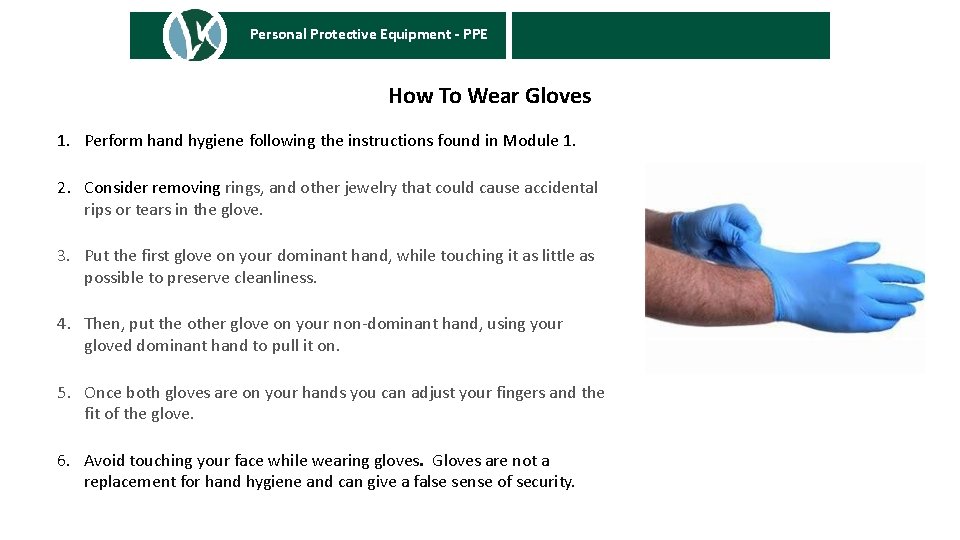 Personal Protective Equipment - PPE

How To Wear Gloves

1. Perform hand hygiene following the instructions found in Module 1.

2. Consider removing rings, and other jewelry that could cause accidental rips or tears in the glove.

3. Put the first glove on your dominant hand, while touching it as little as possible to preserve cleanliness.

4. Then, put the other glove on your non-dominant hand, using your gloved dominant hand to pull it on.

5. Once both gloves are on your hands you can adjust your fingers and the fit of the glove.

6. Avoid touching your face while wearing gloves. Gloves are not a replacement for hand hygiene and can give a false sense of security.